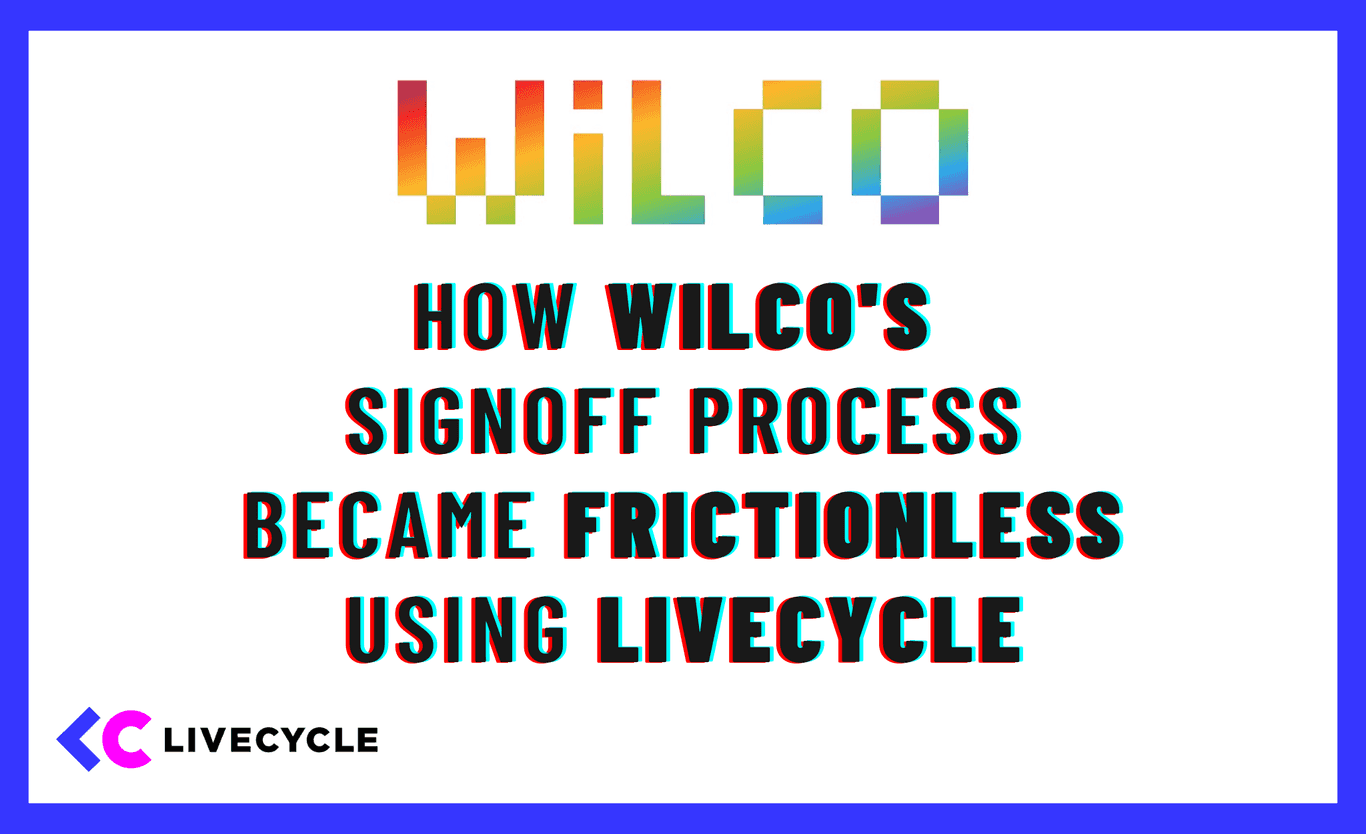 WiLCO

HOW WILCO'S SIGNOFF PROCESS BECAME FRICTIONLESS USING LIVECYCLE

LIVECYCLE